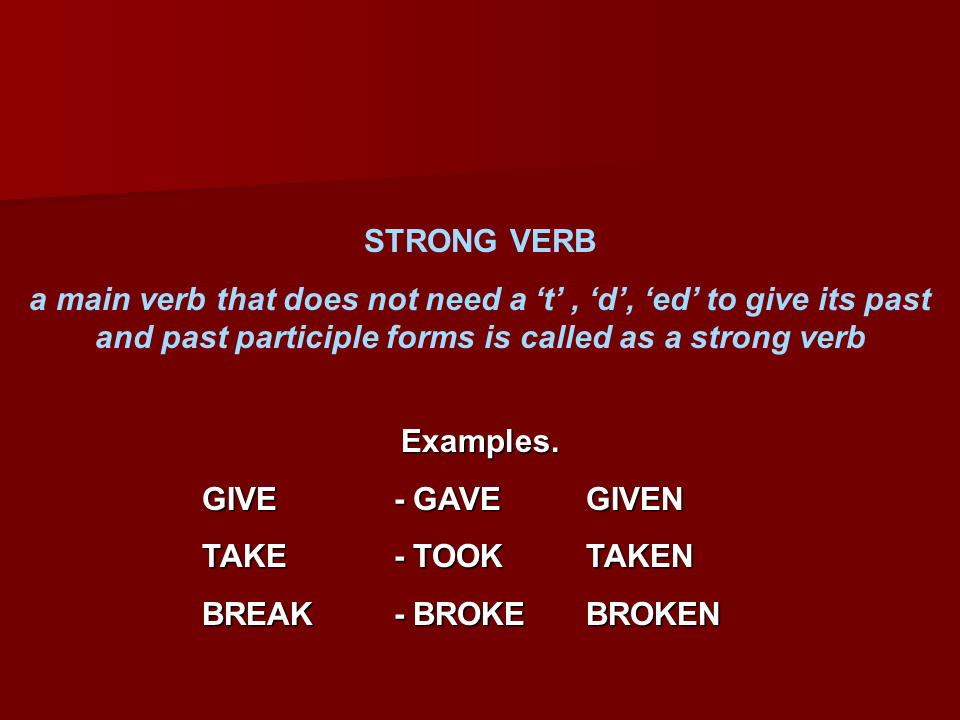 STRONG VERB

a main verb that does not need a ‘t’ , ‘d’, ‘ed’ to give its past and past participle forms is called as a strong verb

Examples.

GIVE - GAVE GIVEN

TAKE - TOOK TAKEN

BREAK - BROKE BROKEN